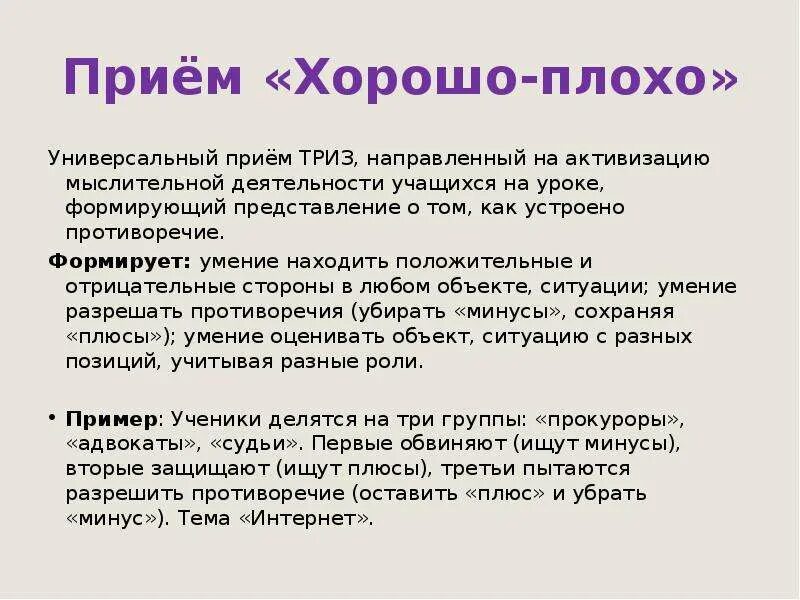 Приём «Хорошо-плохо»

Универсальный приём ТРИЗ, направленный на активизацию мыслительной деятельности учащихся на уроке, формирующий представление о том, как устроено противоречие.

Формирует: умение находить положительные и отрицательные стороны в любом объекте, ситуации; умение разрешать противоречия (убирать «минусы», сохраняя «плюсы»); умение оценивать объект, ситуацию с разных позиций, учитывая разные роли.

• Пример: Ученики делятся на три группы: «прокуроры», «адвокаты», «судьи». Первые обвиняют (ищут минусы), вторые защищают (ищут плюсы), третьи пытаются разрешить противоречие (оставить «плюс» и убрать «минус»). Тема «Интернет».